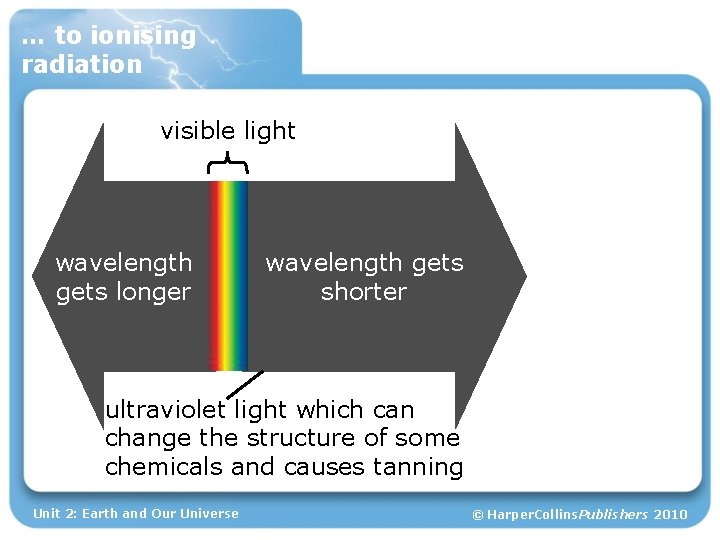 … to ionising radiation

visible light

wavelength gets longer

wavelength gets shorter

ultraviolet light which can change the structure of some chemicals and causes tanning

Unit 2: Earth and Our Universe

© HarperCollinsPublishers 2010